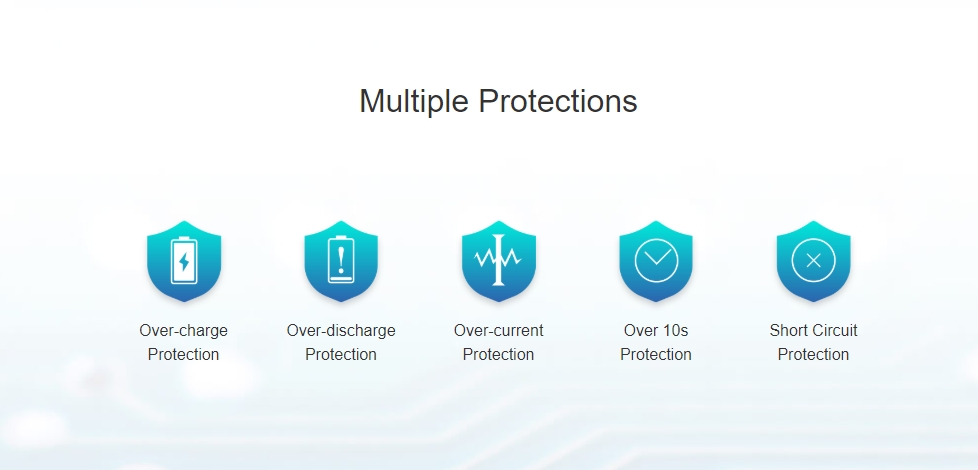 Multiple Protections

Over-charge Protection

Over-discharge Protection

Over-current Protection

Over 10s Protection

Short Circuit Protection